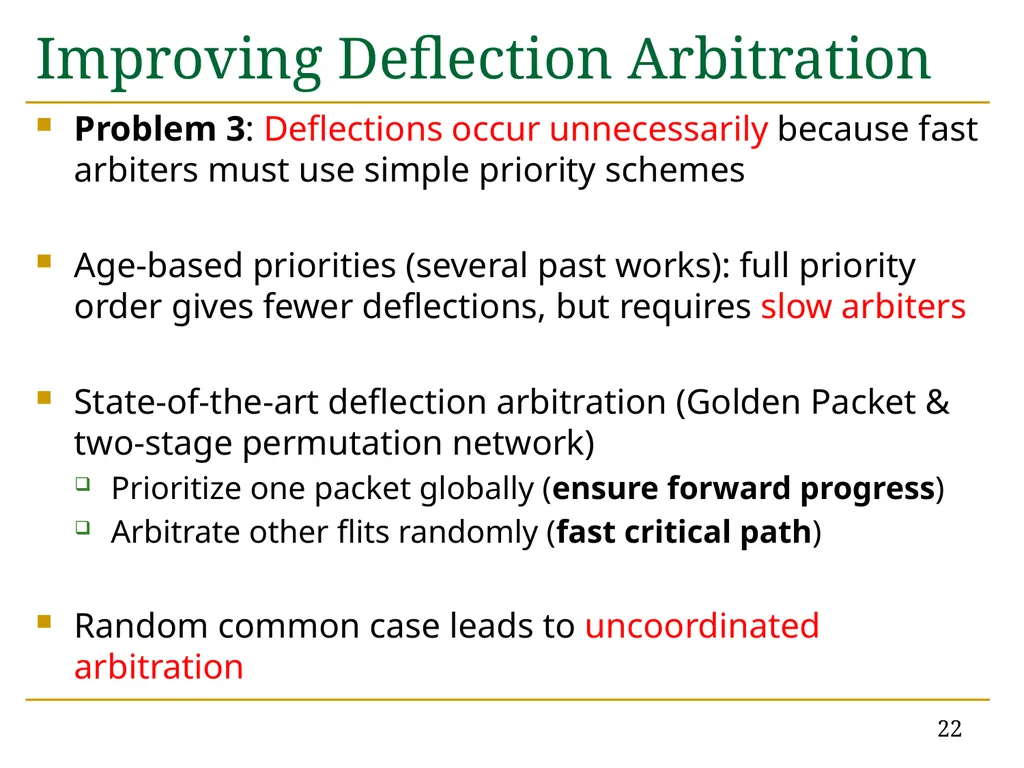 Improving Deflection Arbitration

Problem 3: Deflections occur unnecessarily because fast arbiters must use simple priority schemes

Age-based priorities (several past works): full priority order gives fewer deflections, but requires slow arbiters

State-of-the-art deflection arbitration (Golden Packet & two-stage permutation network)

Prioritize one packet globally (ensure forward progress)

Arbitrate other flits randomly (fast critical path)

Random common case leads to uncoordinated arbitration

22